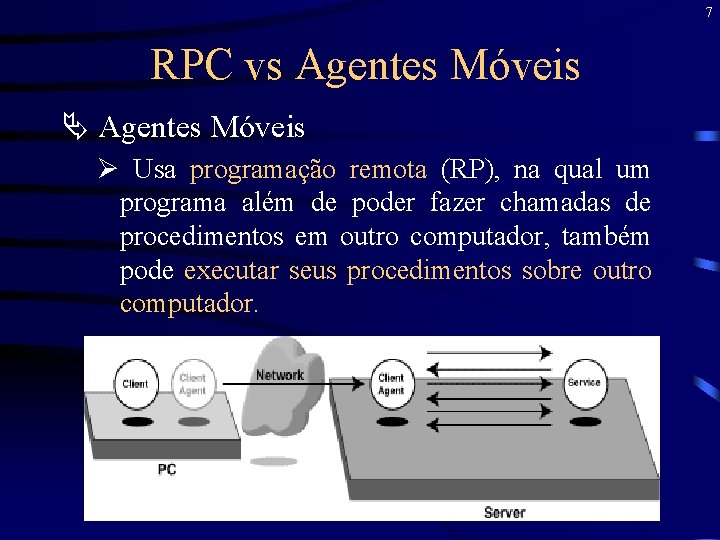 7

RPC vs Agentes Móveis

Agentes Móveis

Usa programação remota (RP), na qual um programa além de poder fazer chamadas de procedimentos em outro computador, também pode executar seus procedimentos sobre outro computador.

Client
Client Agent
Network
Client Agent
Service
PC
Server